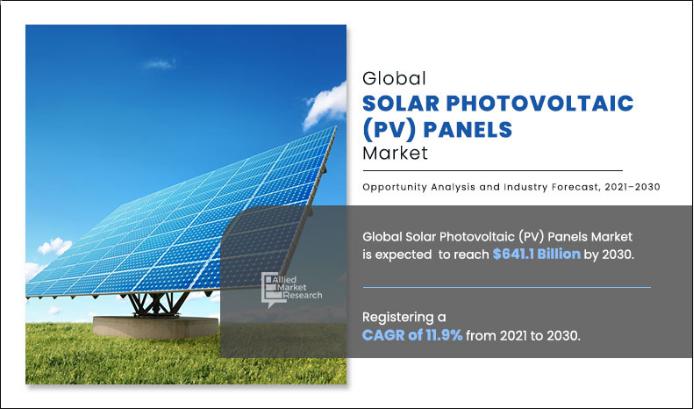 Global
SOLAR PHOTOVOLTAIC (PV) PANELS
Market

Opportunity Analysis and Industry Forecast, 2021–2030

Global Solar Photovoltaic (PV) Panels Market is expected to reach $641.1 Billion by 2030.

Allied Market Research

Registering a CAGR of 11.9% from 2021 to 2030.